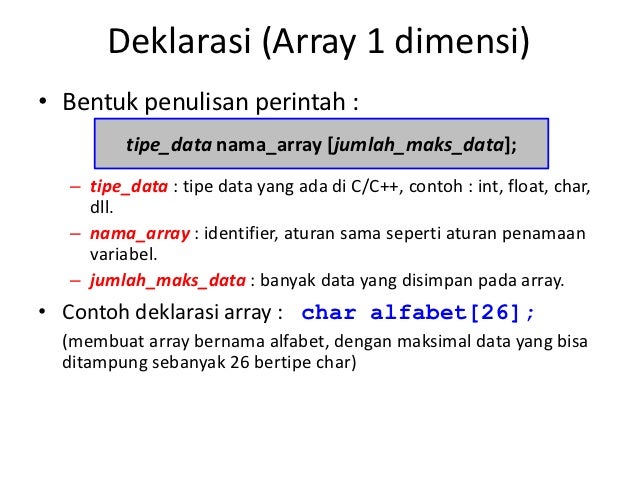 Deklarasi (Array 1 dimensi)

• Bentuk penulisan perintah :

tipe_data nama_array [jumlah_maks_data];

– tipe_data : tipe data yang ada di C/C++, contoh : int, float, char, dll.

– nama_array : identifier, aturan sama seperti aturan penamaan variabel.

– jumlah_maks_data : banyak data yang disimpan pada array.

• Contoh deklarasi array : char alfabet[26];

(membuat array bernama alfabet, dengan maksimal data yang bisa ditampung sebanyak 26 bertipe char)